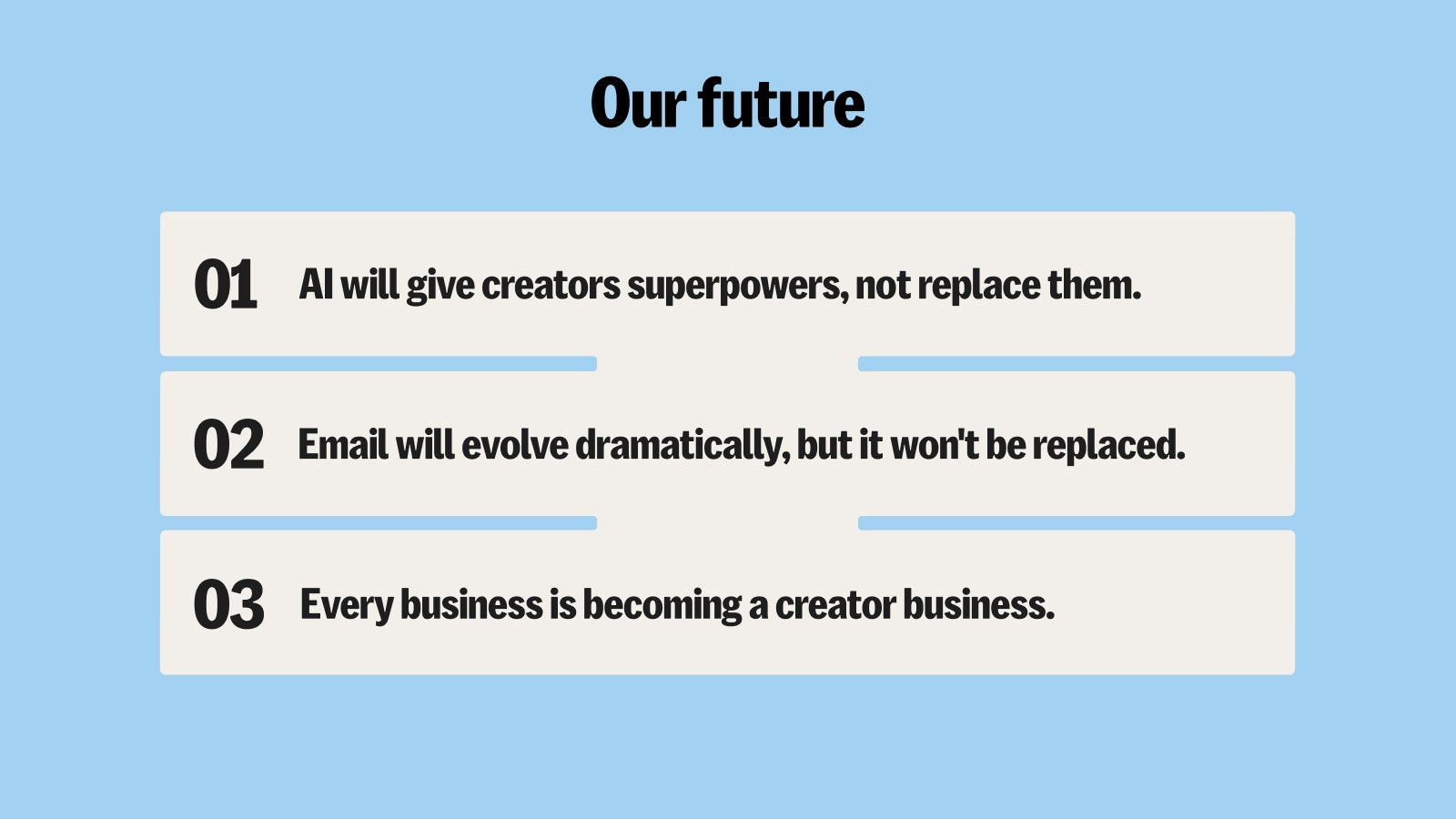 Our future

01 AI will give creators superpowers, not replace them.

02 Email will evolve dramatically, but it won't be replaced.

03 Every business is becoming a creator business.